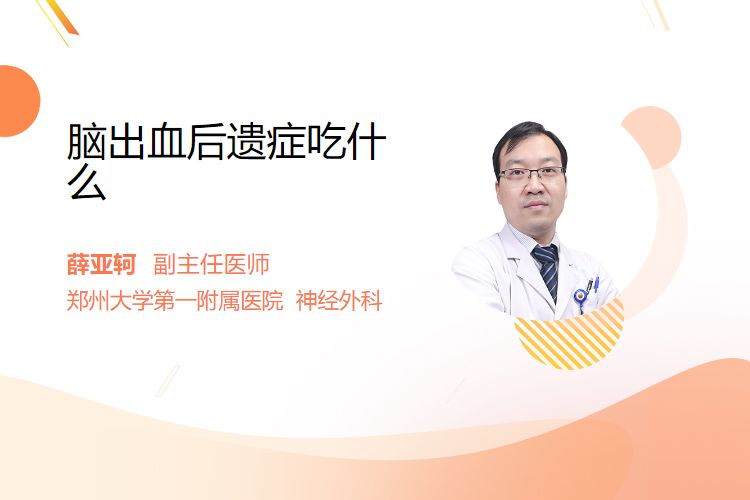 脑出血后遗症吃什么

薛亚轲 副主任医师
郑州大学第一附属医院 神经外科